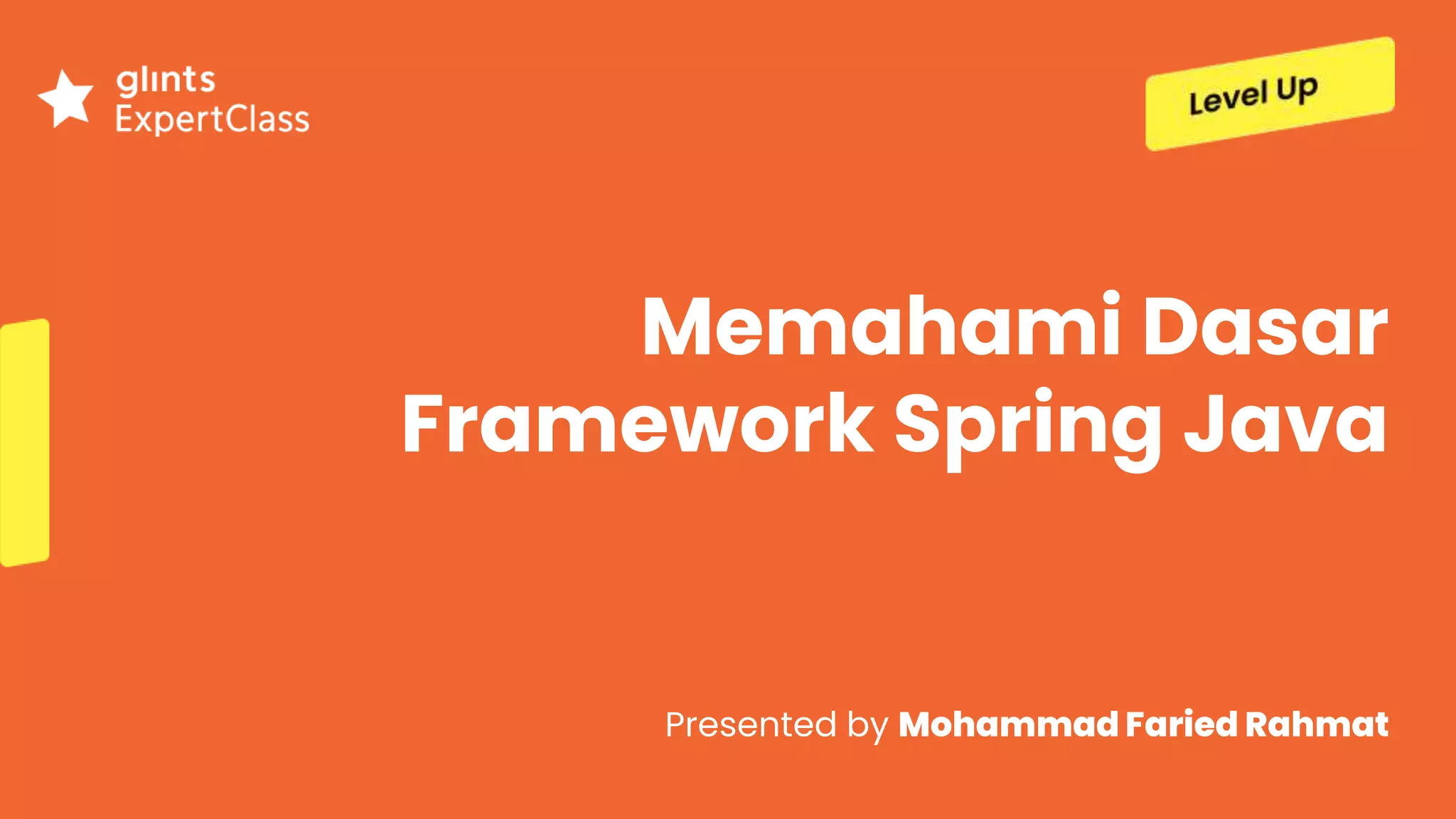 glints
ExpertClass

Level Up

Memahami Dasar Framework Spring Java

Presented by Mohammad Faried Rahmat